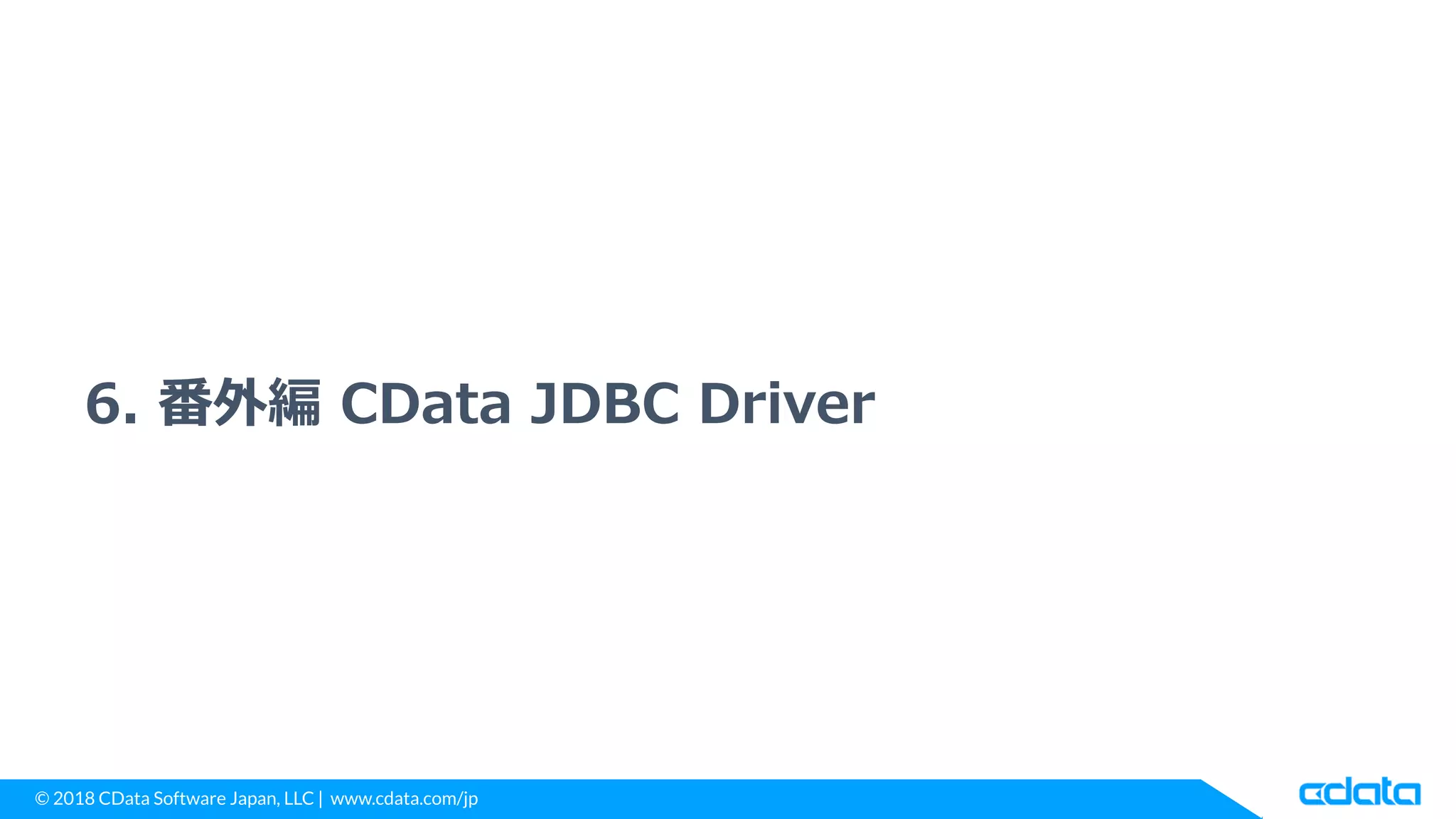 6. 番外編 CData JDBC Driver

© 2018 CData Software Japan, LLC | www.cdata.com/jp

cdata